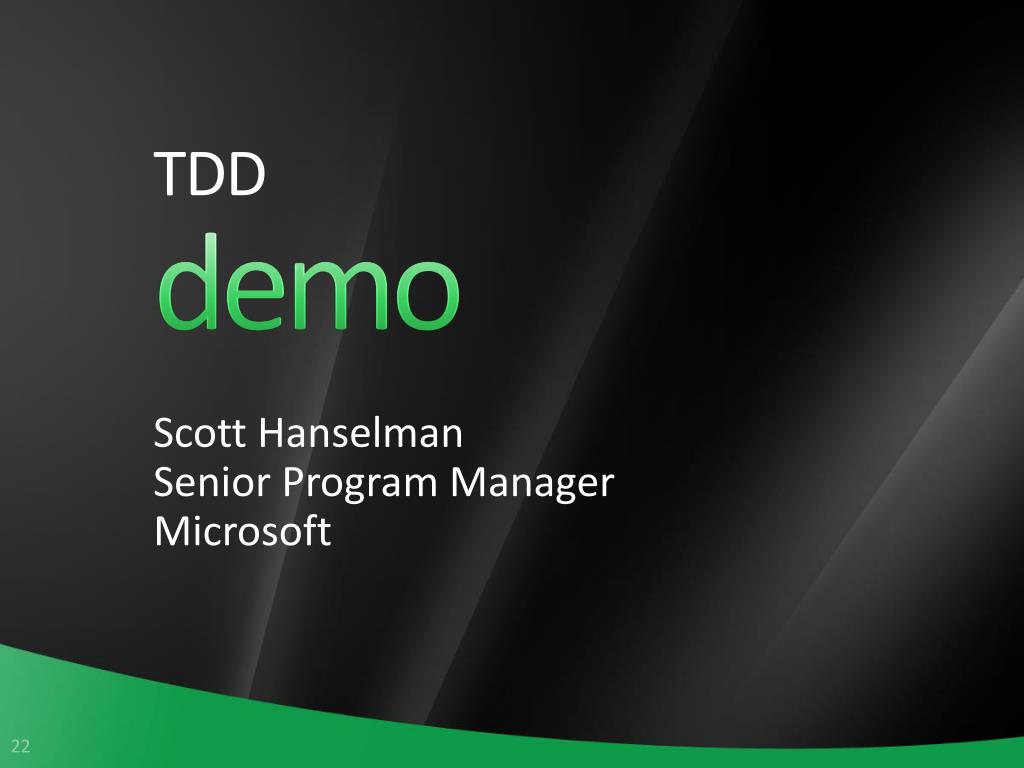 TDD
demo

Scott Hanselman
Senior Program Manager
Microsoft

22